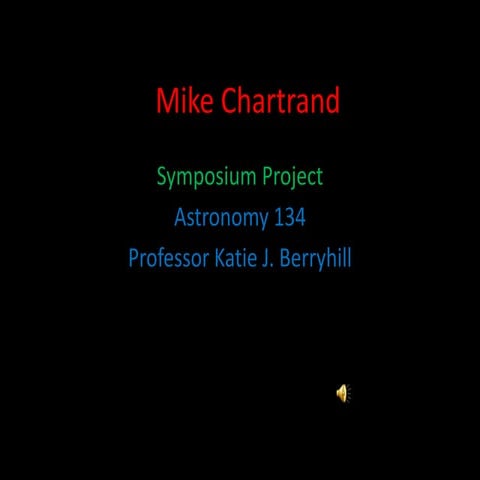 Mike Chartrand

Symposium Project

Astronomy 134

Professor Katie J. Berryhill